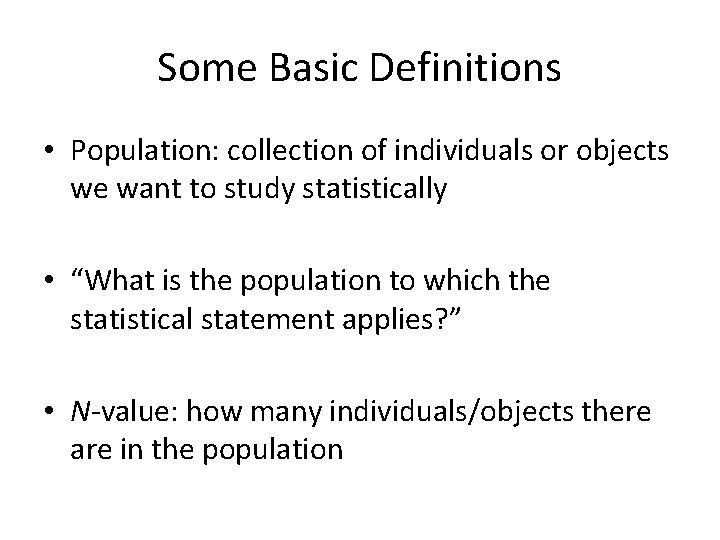 Some Basic Definitions

• Population: collection of individuals or objects we want to study statistically

• "What is the population to which the statistical statement applies?"

• N-value: how many individuals/objects there are in the population